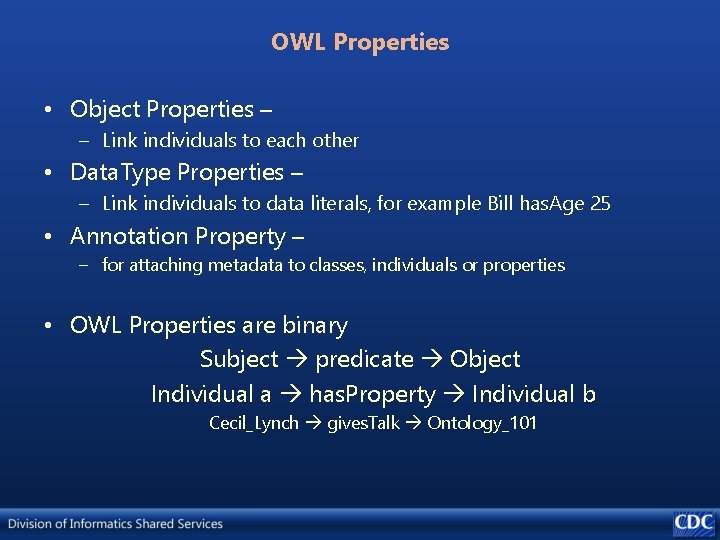 OWL Properties

• Object Properties –
– Link individuals to each other

• DataType Properties –
– Link individuals to data literals, for example Bill hasAge 25

• Annotation Property –
– for attaching metadata to classes, individuals or properties

• OWL Properties are binary

Subject → predicate → Object

Individual a → hasProperty → Individual b

Cecil_Lynch → givesTalk → Ontology_101

Division of Informatics Shared Services

CDC